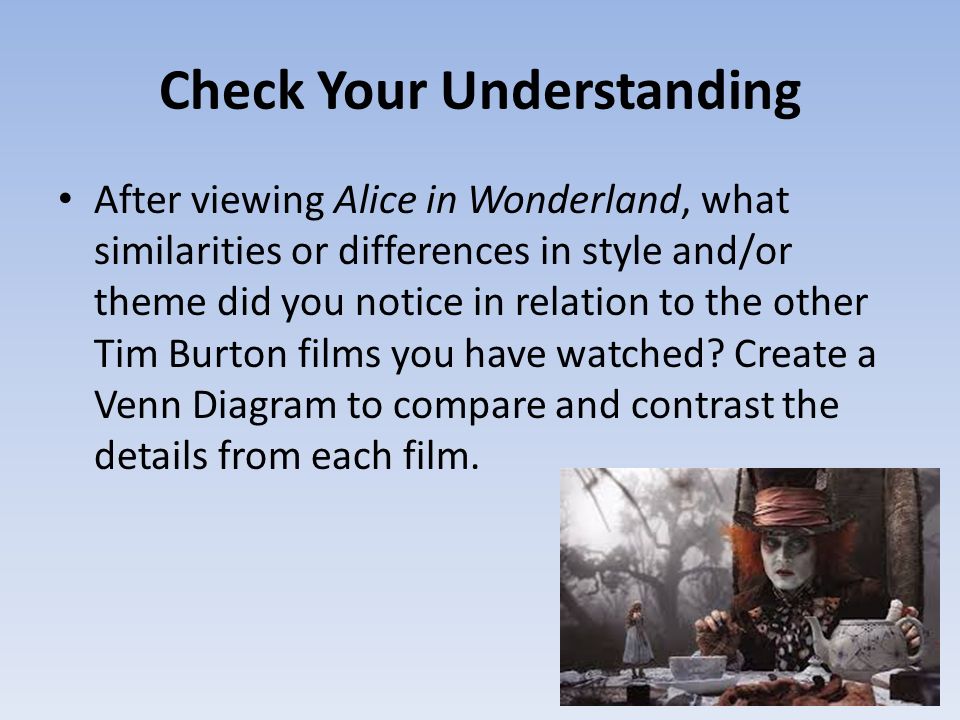 Check Your Understanding

• After viewing Alice in Wonderland, what similarities or differences in style and/or theme did you notice in relation to the other Tim Burton films you have watched? Create a Venn Diagram to compare and contrast the details from each film.